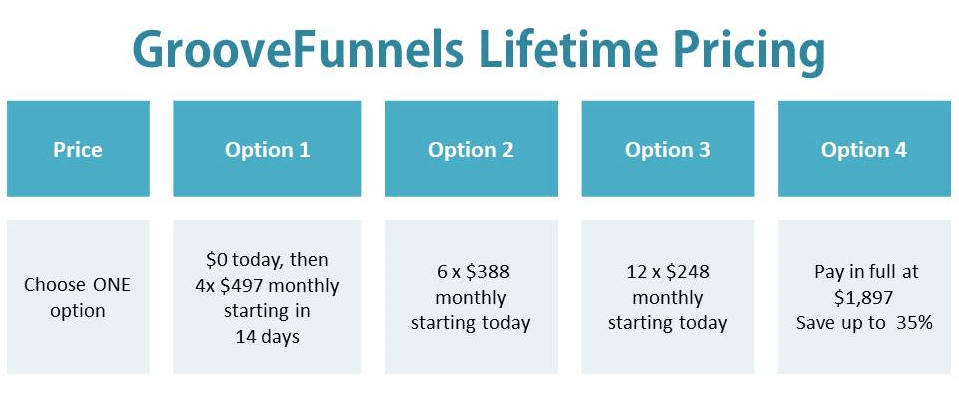 GrooveFunnels Lifetime Pricing

| Price | Option 1 | Option 2 | Option 3 | Option 4 |
|---|---|---|---|---|
| Choose ONE option | \$0 today, then 4x \$497 monthly starting in 14 days | 6 x \$388 monthly starting today | 12 x \$248 monthly starting today | Pay in full at \$1,897 Save up to 35% |